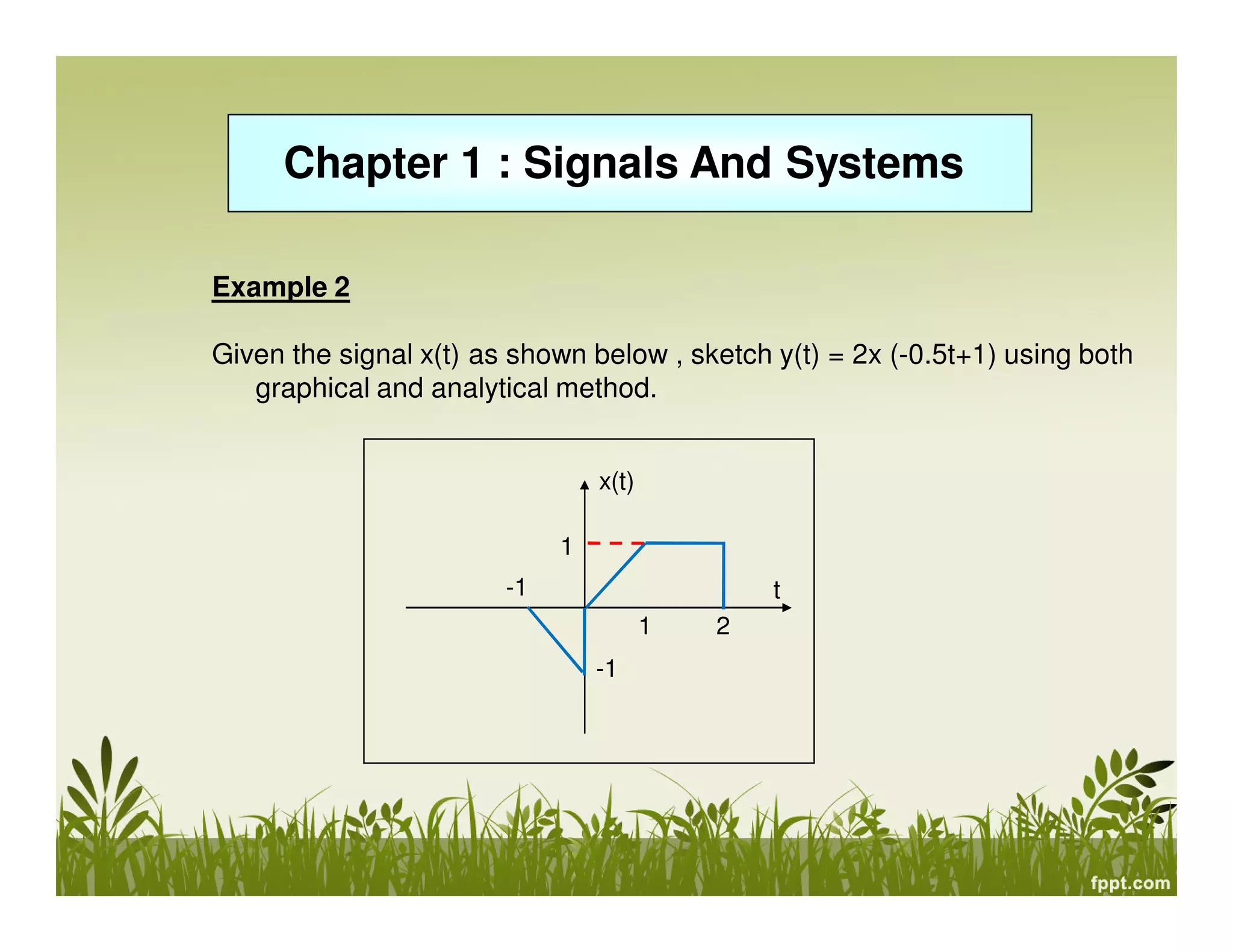 Chapter 1 : Signals And Systems

Example 2

Given the signal x(t) as shown below , sketch y(t) = 2x (-0.5t+1) using both graphical and analytical method.

x(t)
1
-1
t
1
2
-1

fppt.com